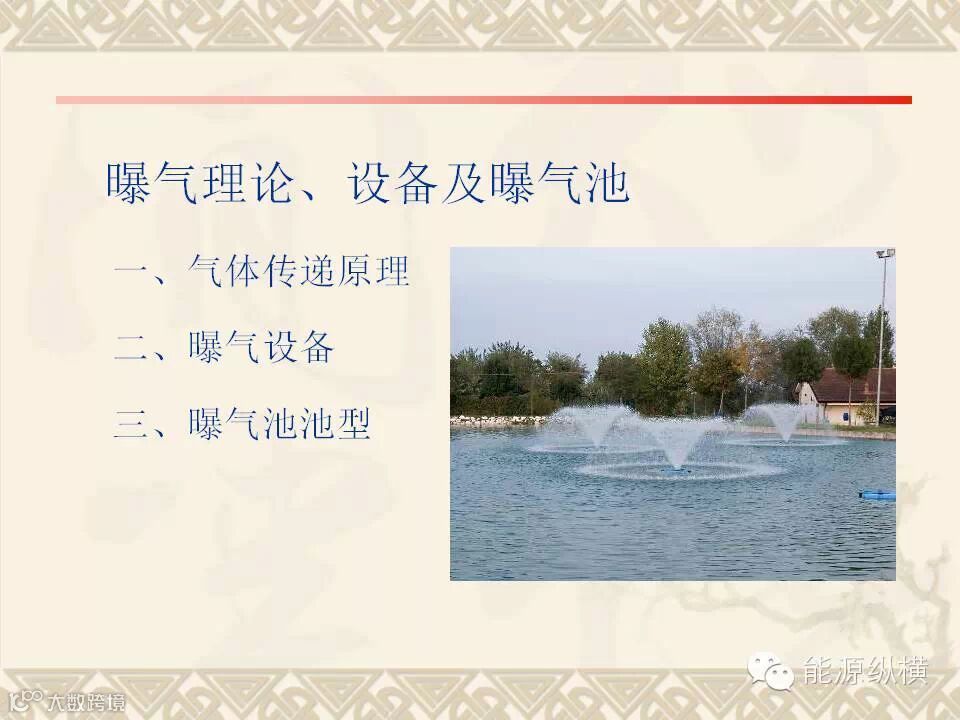 曝气理论、设备及曝气池

一、气体传递原理

二、曝气设备

三、曝气池池型

能源纵横

大数跨境